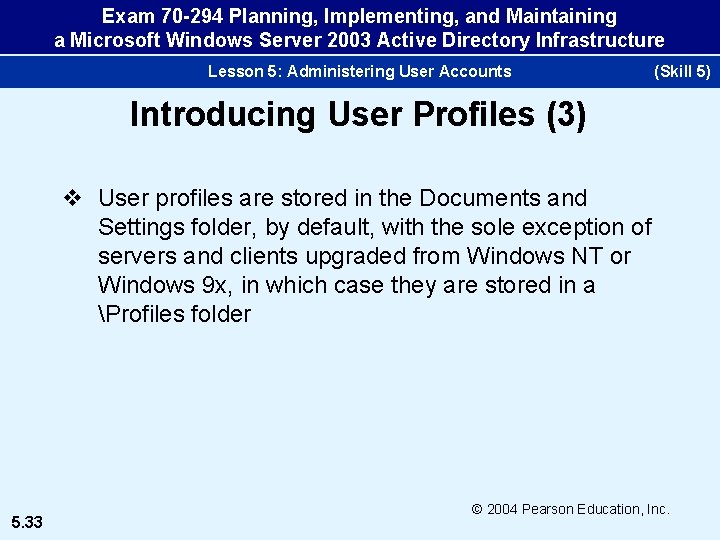 Exam 70-294 Planning, Implementing, and Maintaining a Microsoft Windows Server 2003 Active Directory Infrastructure

Lesson 5: Administering User Accounts (Skill 5)

Introducing User Profiles (3)

❖ User profiles are stored in the Documents and Settings folder, by default, with the sole exception of servers and clients upgraded from Windows NT or Windows 9x, in which case they are stored in a \Profiles folder

© 2004 Pearson Education, Inc.

5.33